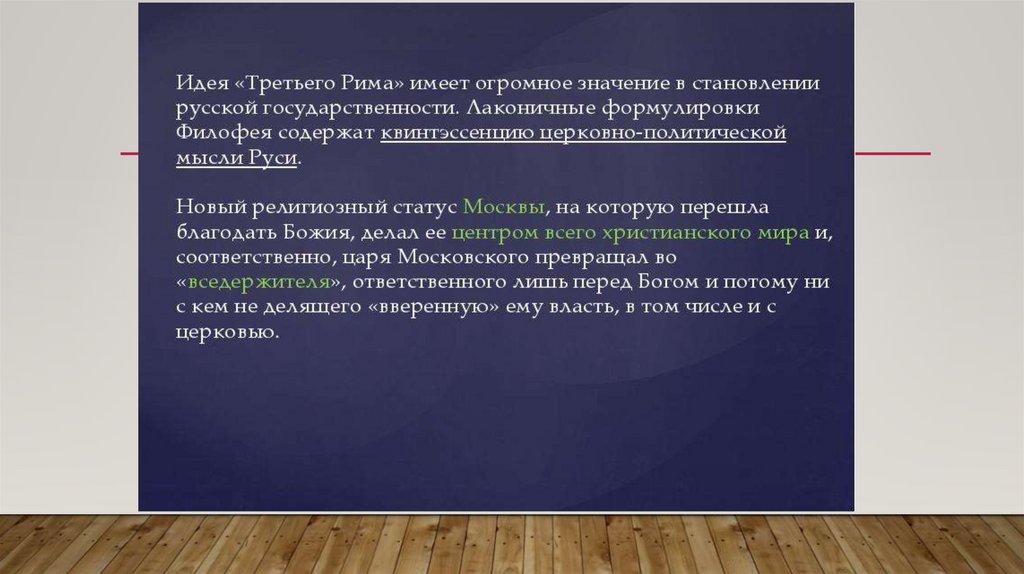 Идея «Третьего Рима» имеет огромное значение в становлении русской государственности. Лаконичные формулировки Филофея содержат квинтэссенцию церковно-политической мысли Руси.

Новый религиозный статус Москвы, на которую перешла благодать Божия, делал ее центром всего христианского мира и, соответственно, царя Московского превращал во «вседержителя», ответственного лишь перед Богом и потому ни с кем не делящего «вверенную» ему власть, в том числе и с церковью.